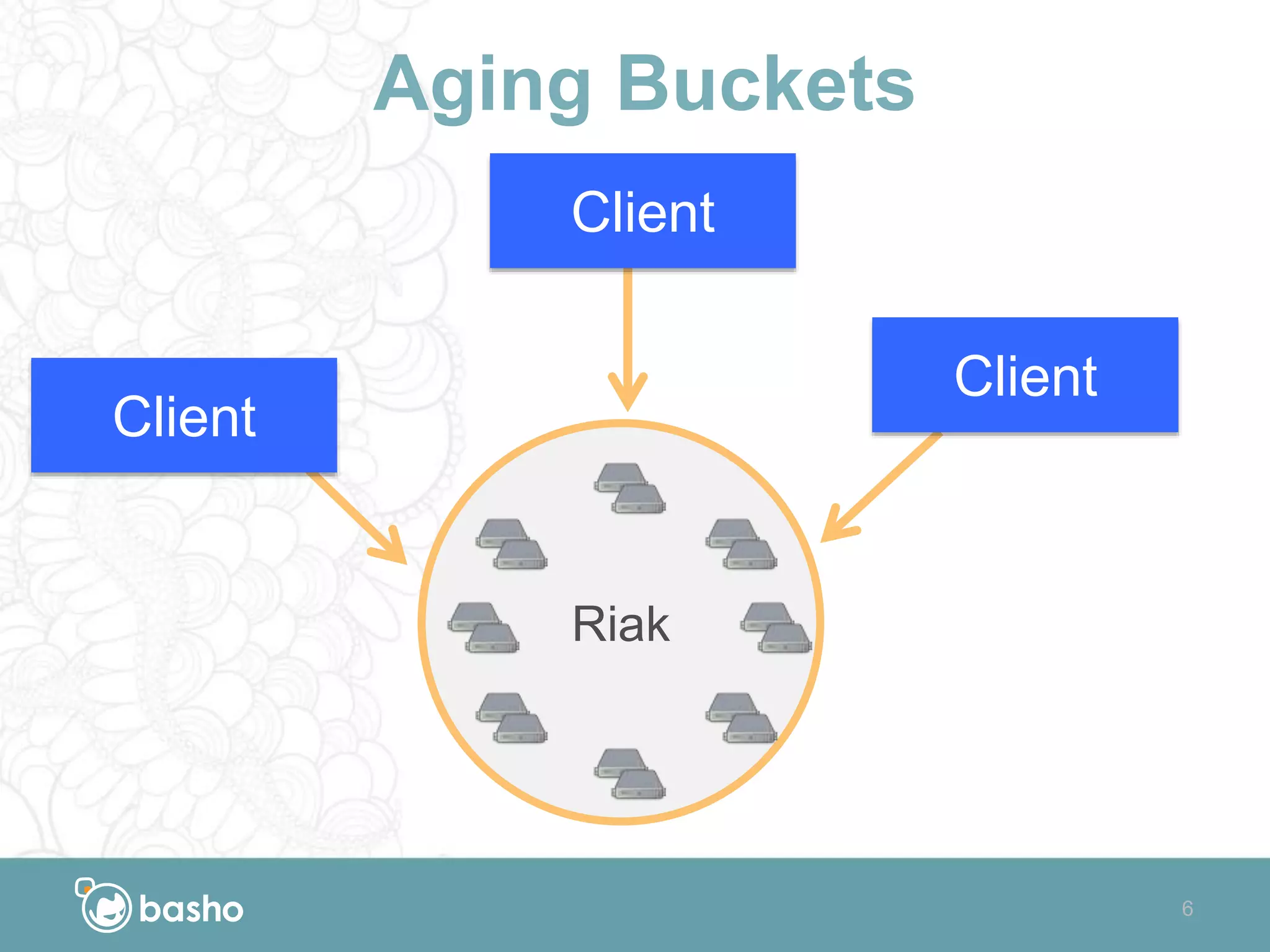 Aging Buckets

Client

Client

Client

Riak

basho

6